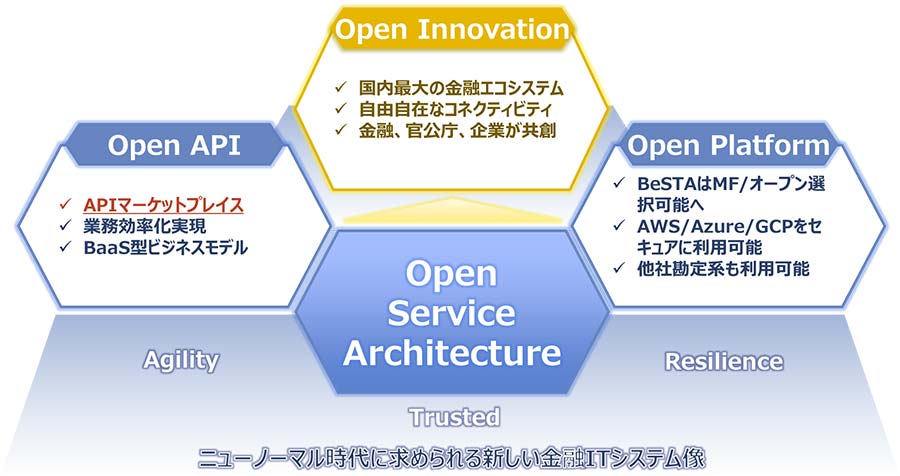 Open Innovation

✓ 国内最大の金融エコシステム
✓ 自由自在なコネクティビティ
✓ 金融、官公庁、企業が共創

Open API

✓ APIマーケットプレイス
✓ 業務効率化実現
✓ BaaS型ビジネスモデル

Open Platform

✓ BeSTAはMF/オープン選択可能へ
✓ AWS/Azure/GCPをセキュアに利用可能
✓ 他社勘定系も利用可能

Open Service Architecture

Agility

Resilience

Trusted

ニューノーマル時代に求められる新しい金融ITシステム像